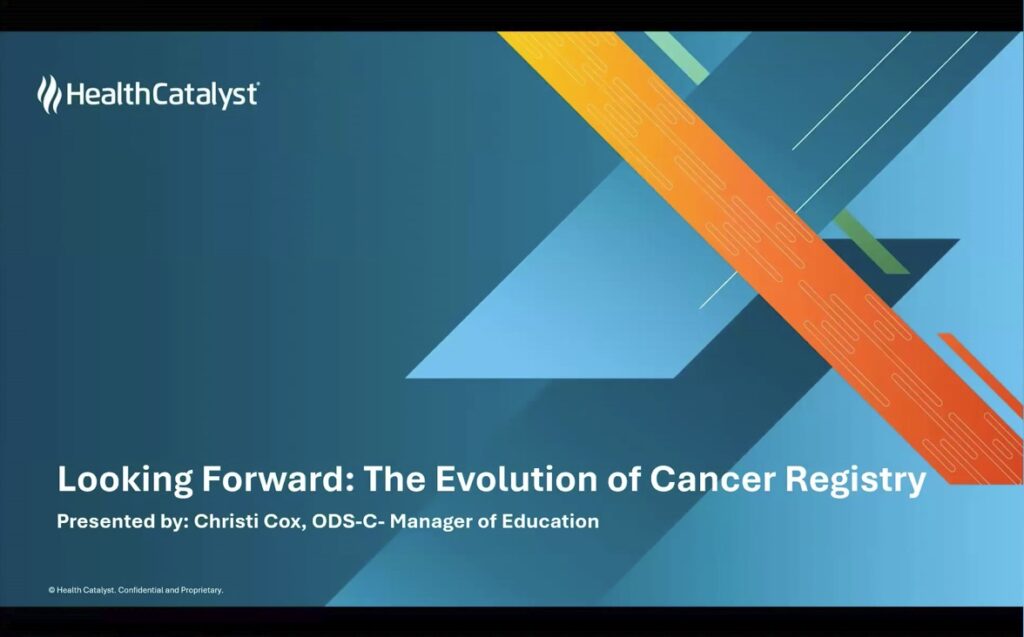 HealthCatalyst

Looking Forward: The Evolution of Cancer Registry

Presented by: Christi Cox, ODS-C- Manager of Education

© Health Catalyst. Confidential and Proprietary.